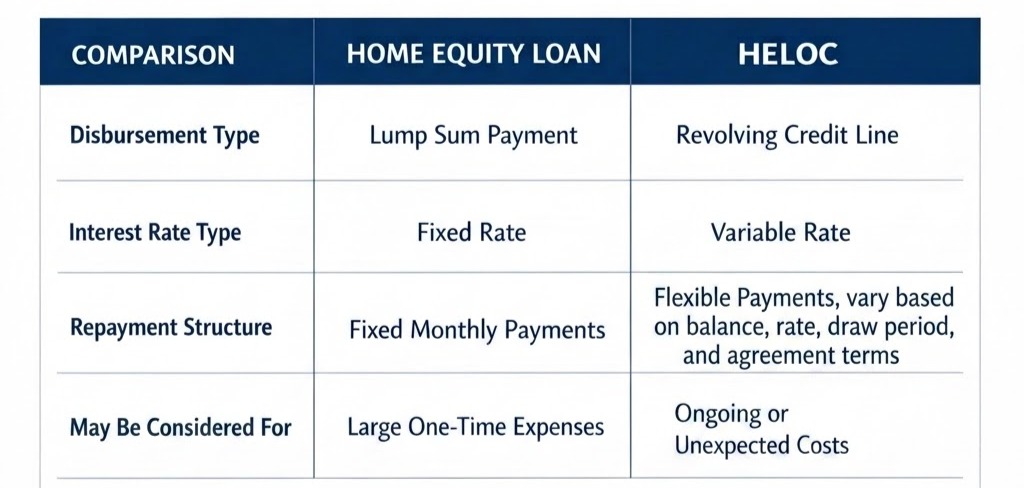 | COMPARISON | HOME EQUITY LOAN | HELOC |
|---|---|---|
| Disbursement Type | Lump Sum Payment | Revolving Credit Line |
| Interest Rate Type | Fixed Rate | Variable Rate |
| Repayment Structure | Fixed Monthly Payments | Flexible Payments, vary based on balance, rate, draw period, and agreement terms |
| May Be Considered For | Large One-Time Expenses | Ongoing or Unexpected Costs |